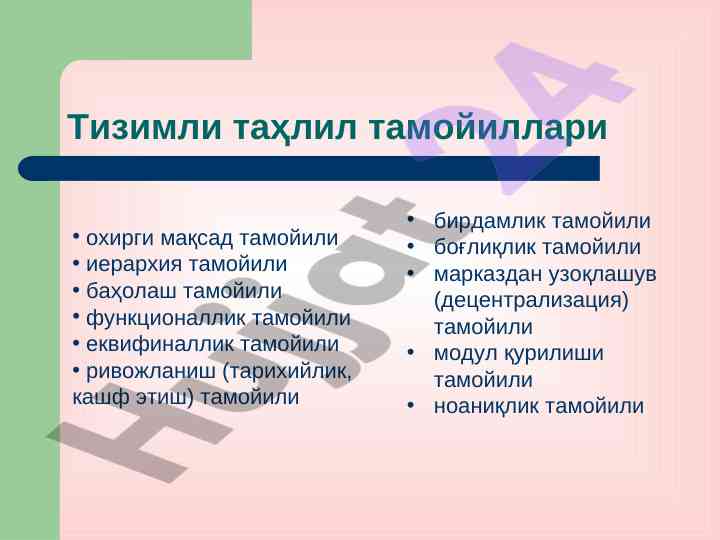 Тизимли таҳлил тамойиллари

• охирги мақсад тамойили
• иерархия тамойили
• баҳолаш тамойили
• функционаллик тамойили
• еквифиналлик тамойили
• ривожланиш (тарихийлик, кашф этиш) тамойили

• бирдамлик тамойили
• боғлиқлик тамойили
• марказдан узоқлашув (децентрализация) тамойили
• модул қурилиши тамойили
• ноаниқлик тамойили

Hujjat 24